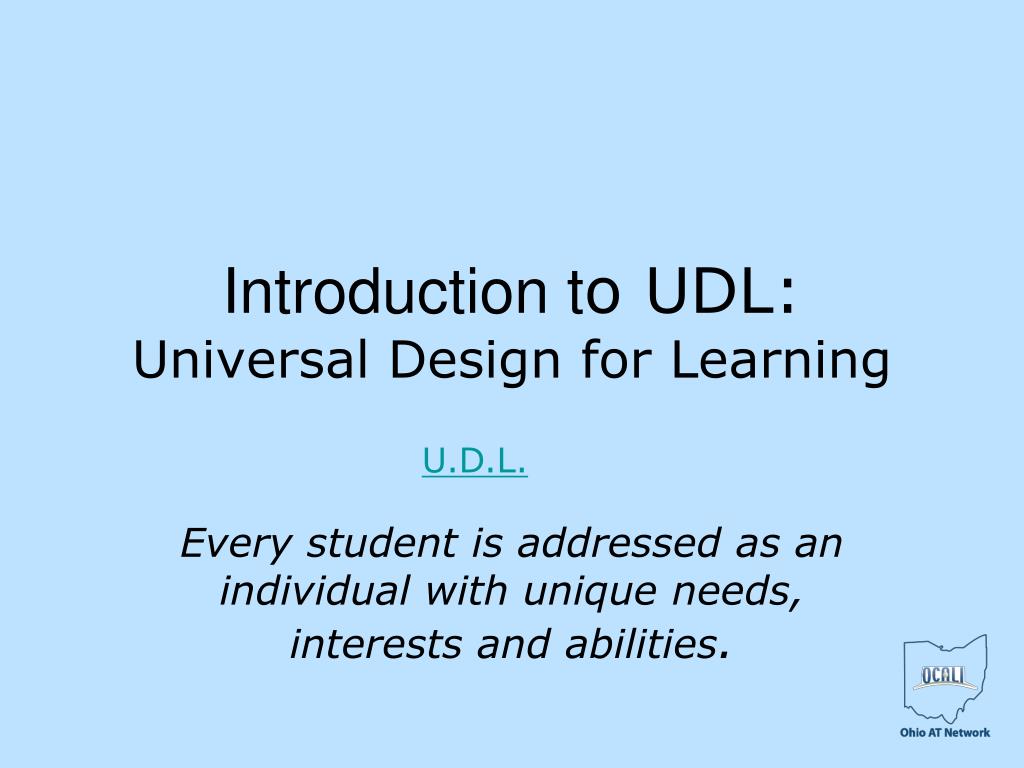 Introduction to UDL:
Universal Design for Learning

U.D.L.

Every student is addressed as an individual with unique needs, interests and abilities.

OCALI
Ohio AT Network